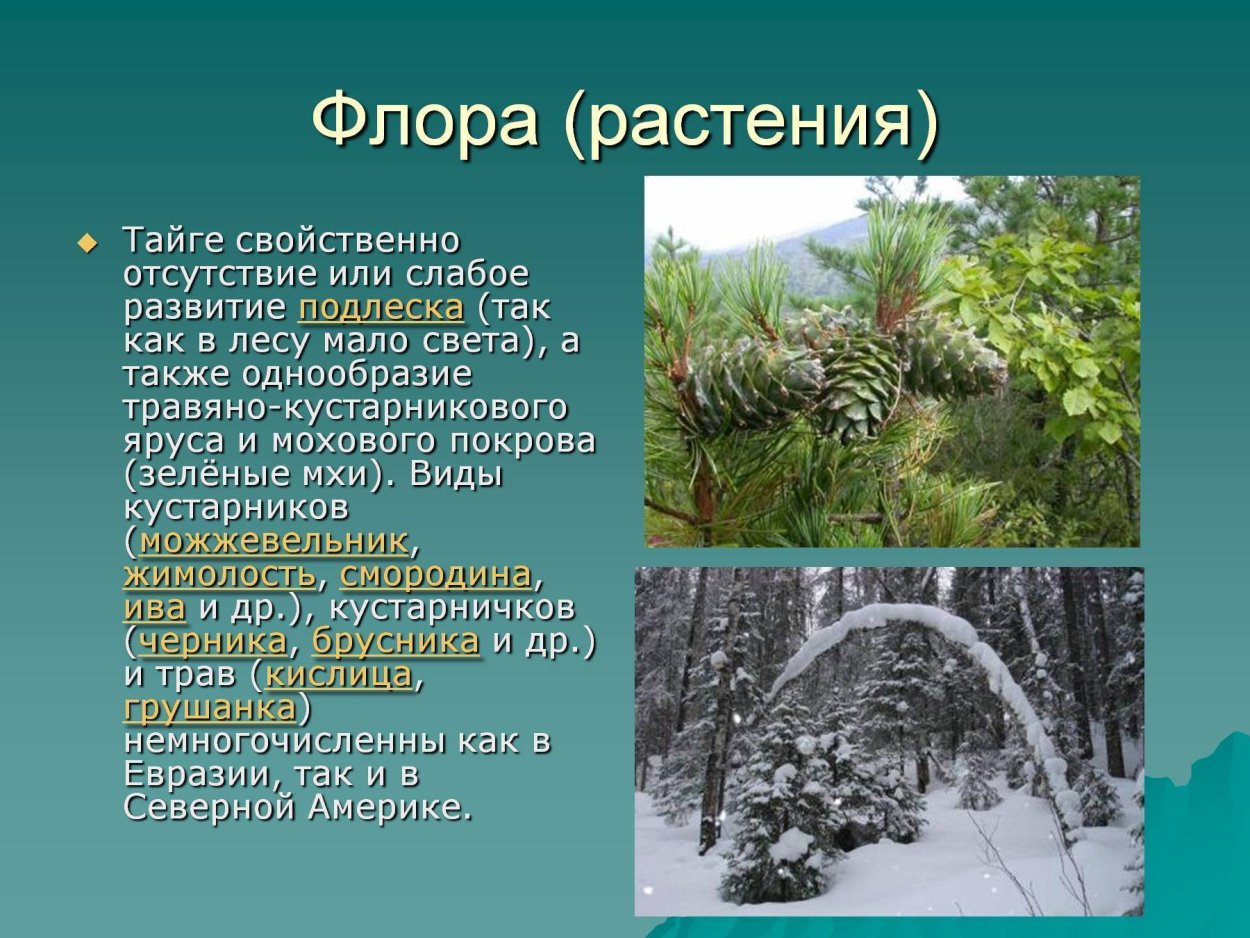 Флора (растения)

Тайге свойственно отсутствие или слабое развитие подлеска (так как в лесу мало света), а также однообразие травяно-кустарникового яруса и мохового покрова (зелёные мхи). Виды кустарников (можжевельник, жимолость, смородина, ива и др.), кустарничков (черника, брусника и др.) и трав (кислица, грушанка) немногочисленны как в Евразии, так и в Северной Америке.